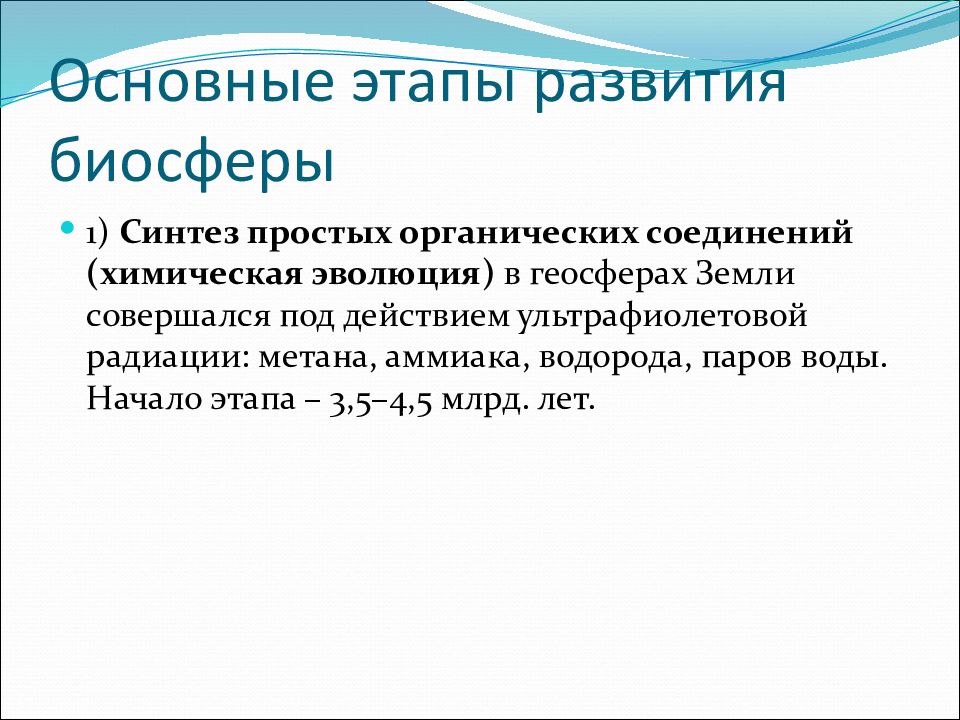 Основные этапы развития биосферы

1) Синтез простых органических соединений (химическая эволюция) в геосферах Земли совершался под действием ультрафиолетовой радиации: метана, аммиака, водорода, паров воды. Начало этапа – 3,5–4,5 млрд. лет.